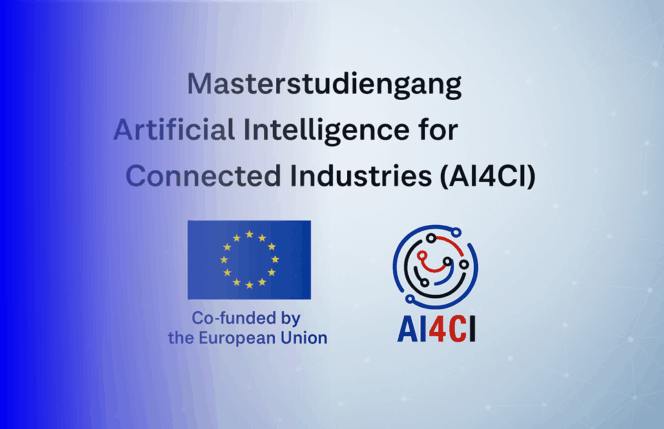 Masterstudiengang
Artificial Intelligence for
Connected Industries (AI4CI)

Co-funded by
the European Union

AI4CI